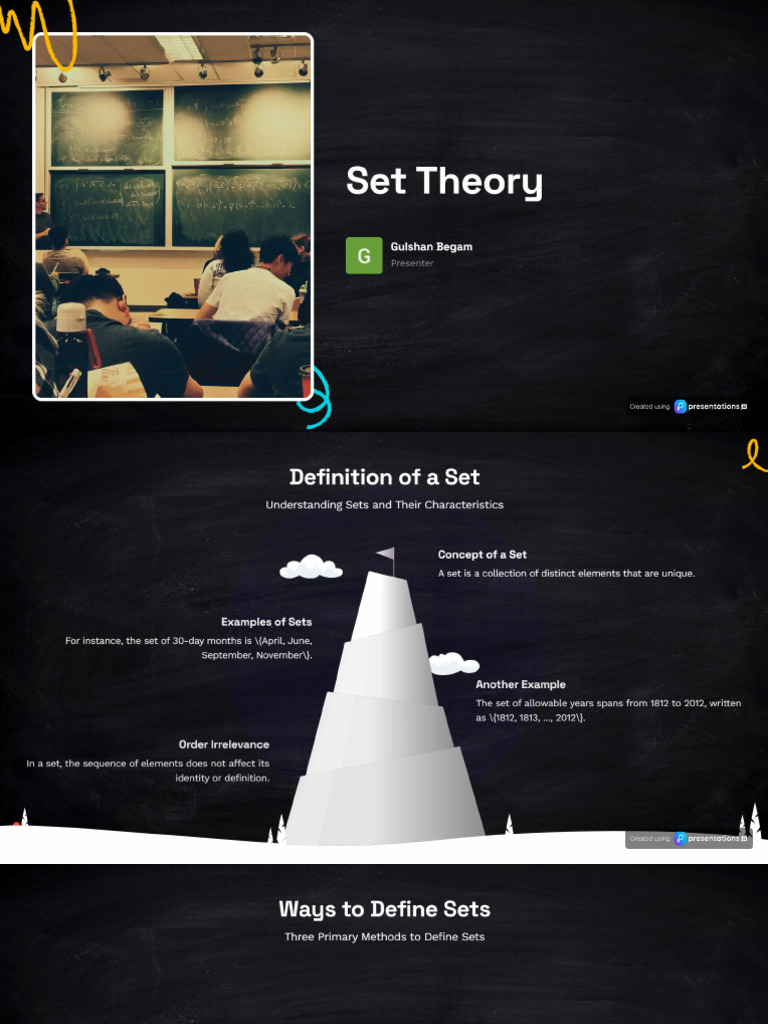 Set Theory

G

Gulshan Begam

Presenter

Created using presentations.ai

Definition of a Set

Understanding Sets and Their Characteristics

Concept of a Set

A set is a collection of distinct elements that are unique.

Examples of Sets

For instance, the set of 30-day months is \{April, June, September, November\}.

Another Example

The set of allowable years spans from 1812 to 2012, written as \{1812, 1813, ..., 2012\}.

Order Irrelevance

In a set, the sequence of elements does not affect its identity or definition.

Created using presentations.ai

Ways to Define Sets

Three Primary Methods to Define Sets